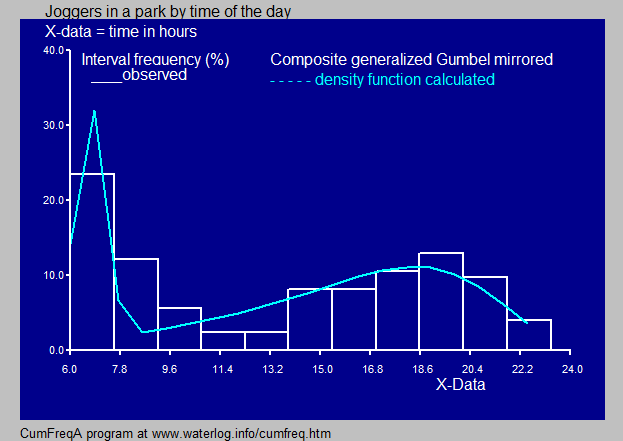 Joggers in a park by time of the day
X-data = time in hours

Interval frequency (%)
____observed

Composite generalized Gumbel mirrored
- - - - - density function calculated

40.0
30.0
20.0
10.0
0.0

6.0 7.8 9.6 11.4 13.2 15.0 16.8 18.6 20.4 22.2 24.0

X-Data

CumFreqA program at www.waterlog.info/cumfreq.htm